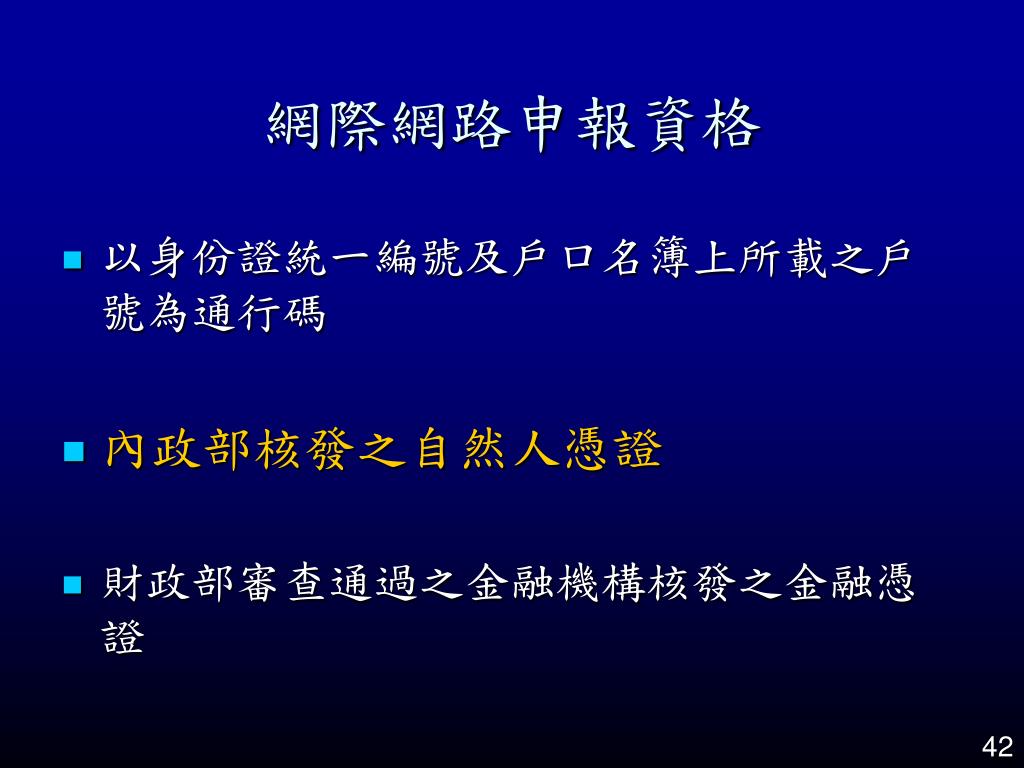 網際網路申報資格

以身份證統一編號及戶口名簿上所載之戶號為通行碼

內政部核發之自然人憑證

財政部審查通過之金融機構核發之金融憑證

42